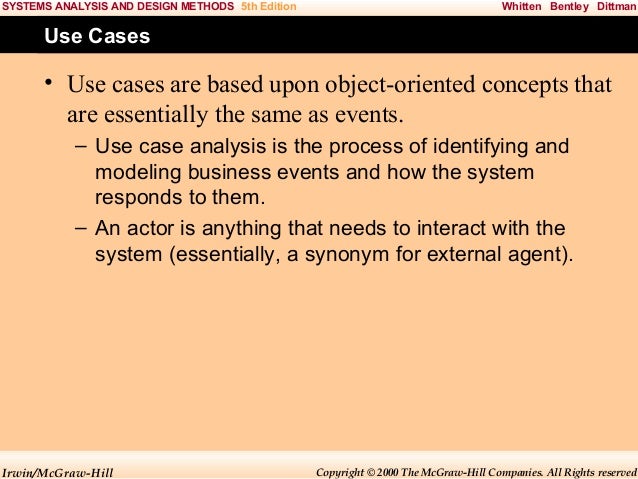 SYSTEMS ANALYSIS AND DESIGN METHODS 5th Edition Whitten Bentley Dittman

Use Cases

• Use cases are based upon object-oriented concepts that are essentially the same as events.

– Use case analysis is the process of identifying and modeling business events and how the system responds to them.

– An actor is anything that needs to interact with the system (essentially, a synonym for external agent).

Irwin/McGraw-Hill Copyright © 2000 The McGraw-Hill Companies. All Rights reserved